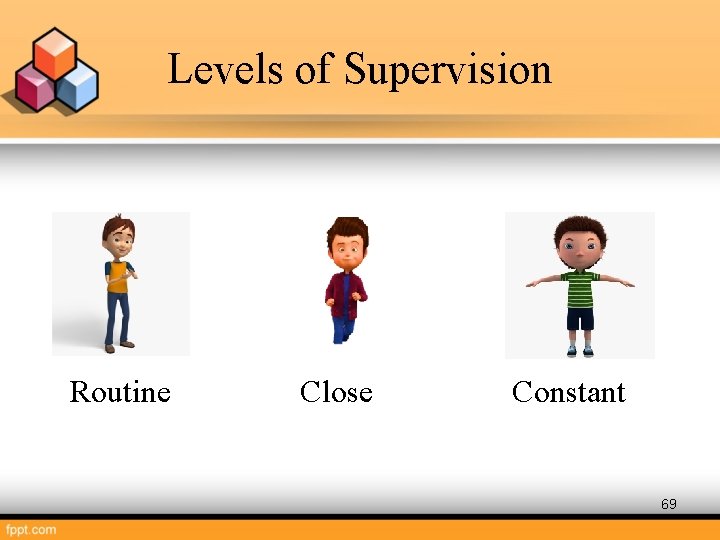 Levels of Supervision

Routine

Close

Constant

69

fppt.com